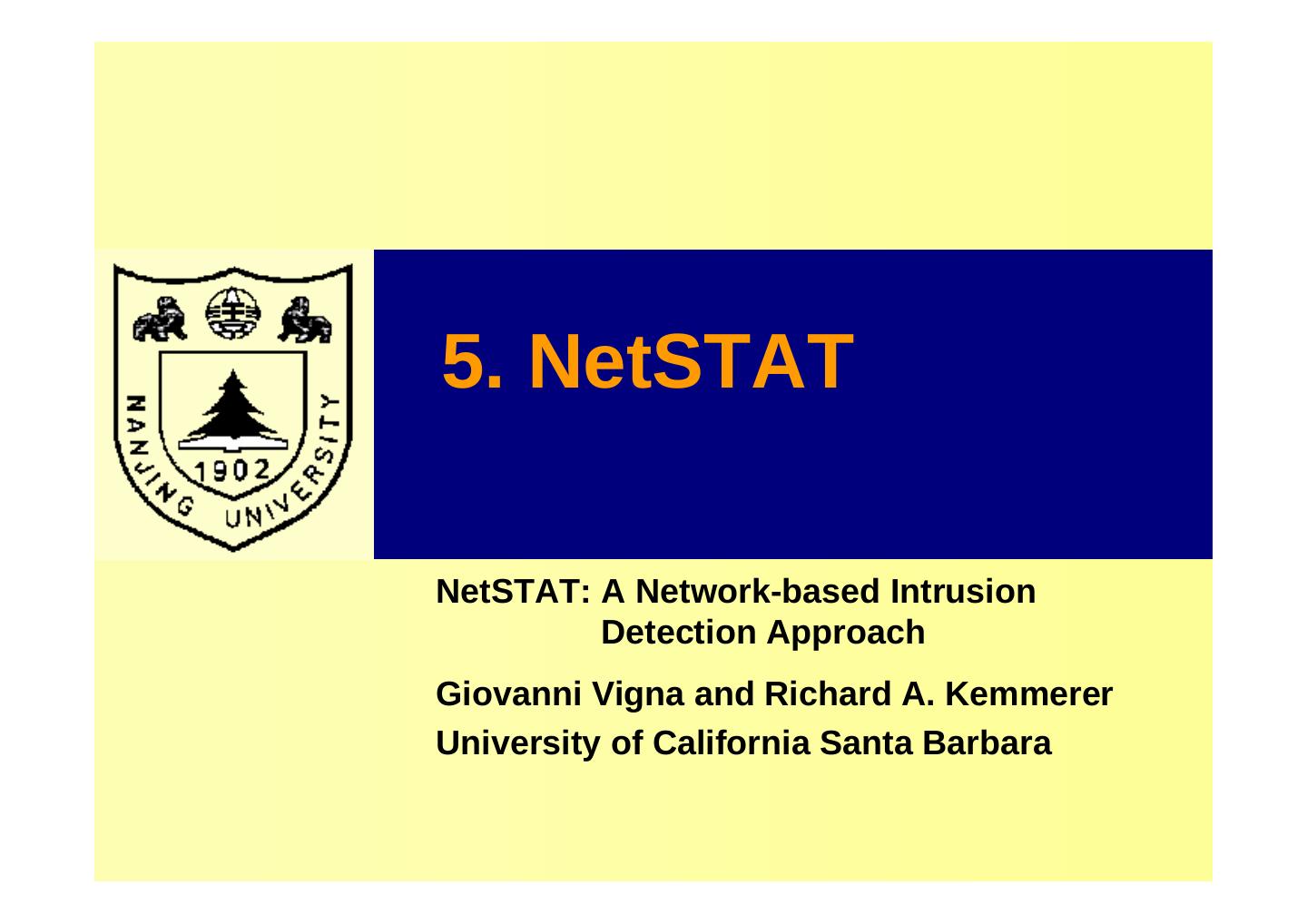 NANJING UNIVERSITY
1902

5. NetSTAT

NetSTAT: A Network-based Intrusion Detection Approach

Giovanni Vigna and Richard A. Kemmerer

University of California Santa Barbara